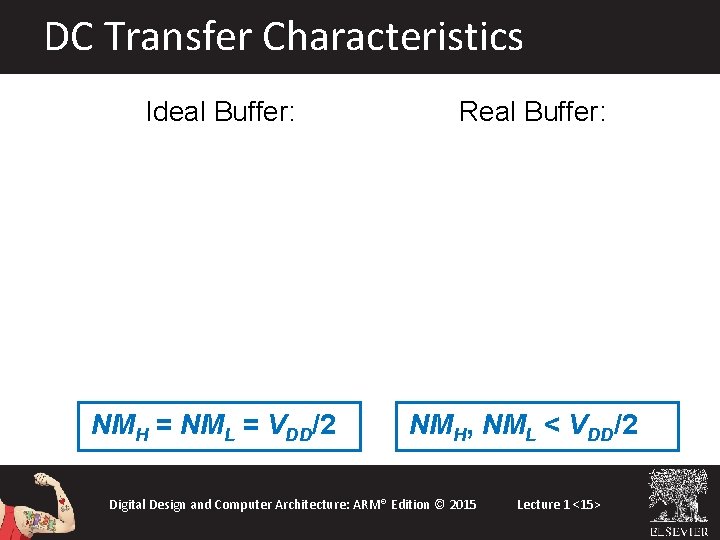 DC Transfer Characteristics

Ideal Buffer:

Real Buffer:

$NM_H = NM_L = V_{DD}/2$

$NM_H, NM_L < V_{DD}/2$

Digital Design and Computer Architecture: ARM® Edition © 2015

Lecture 1 <15>

ELSEVIER